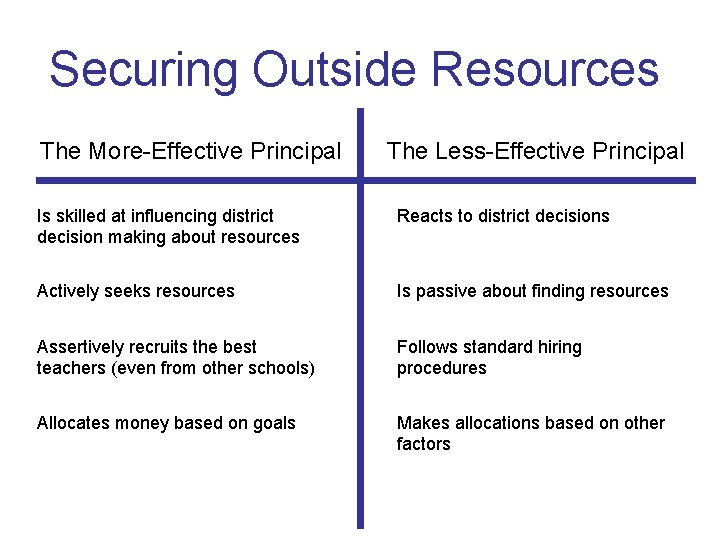 Securing Outside Resources

| The More-Effective Principal | The Less-Effective Principal |
|---|---|
| Is skilled at influencing district decision making about resources | Reacts to district decisions |
| Actively seeks resources | Is passive about finding resources |
| Assertively recruits the best teachers (even from other schools) | Follows standard hiring procedures |
| Allocates money based on goals | Makes allocations based on other factors |